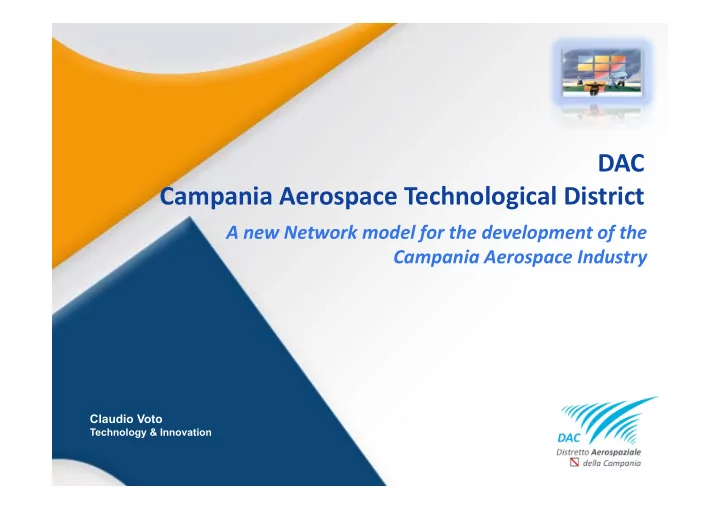 DAC
Campania Aerospace Technological District

A new Network model for the development of the Campania Aerospace Industry

Claudio Voto
Technology & Innovation

DAC
Distretto Aerospaziale della Campania